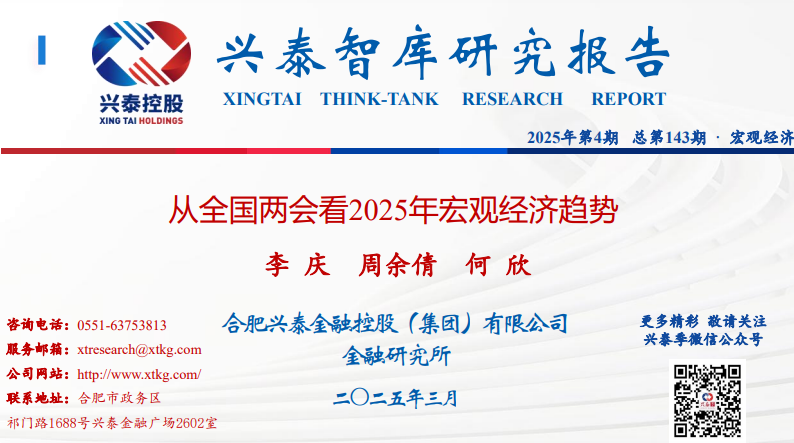 兴泰控股
XING TAI HOLDINGS

兴泰智库研究报告
XINGTAI THINK-TANK RESEARCH REPORT

2025年第4期 总第143期 · 宏观经济

从全国两会看2025年宏观经济趋势

李 庆 周余倩 何 欣

咨询电话：0551-63753813
服务邮箱：xtresearch@xtkg.com
公司网站：http://www.xtkg.com/
联系地址：合肥市政务区
祁门路1688号兴泰金融广场2602室

合肥兴泰金融控股（集团）有限公司
金融研究所

二〇二五年三月

更多精彩 敬请关注
兴泰季微信公众号